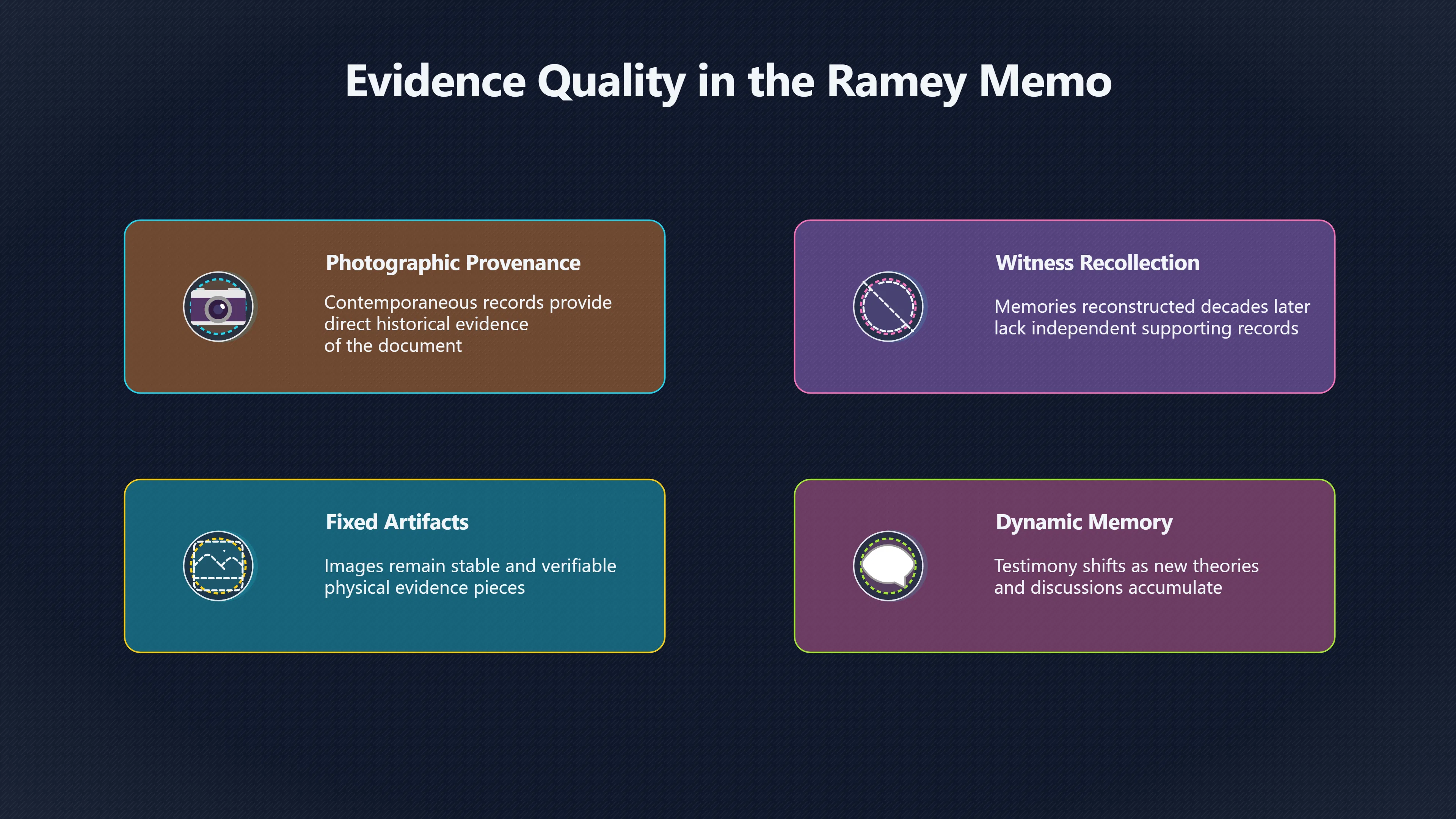 Evidence Quality in the Ramey Memo

Photographic Provenance

Contemporaneous records provide direct historical evidence of the document

Witness Recollection

Memories reconstructed decades later lack independent supporting records

Fixed Artifacts

Images remain stable and verifiable physical evidence pieces

Dynamic Memory

Testimony shifts as new theories and discussions accumulate